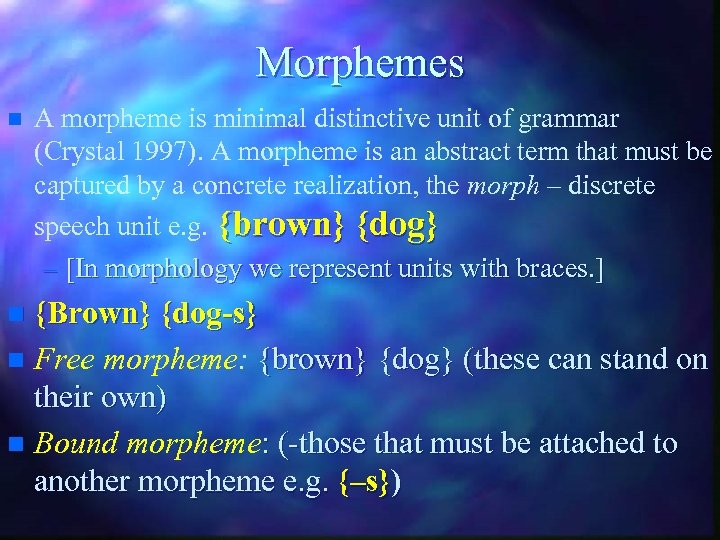 Morphemes

A morpheme is minimal distinctive unit of grammar (Crystal 1997). A morpheme is an abstract term that must be captured by a concrete realization, the morph – discrete speech unit e.g. {brown} {dog}

– [In morphology we represent units with braces.]

{Brown} {dog-s}

Free morpheme: {brown} {dog} (these can stand on their own)

Bound morpheme: (-those that must be attached to another morpheme e.g. {–s})